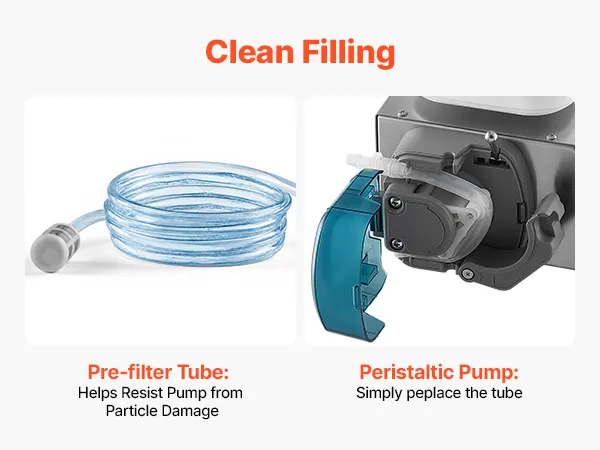 Clean Filling

Pre-filter Tube:
Helps Resist Pump from Particle Damage

Peristaltic Pump:
Simply peplace the tube